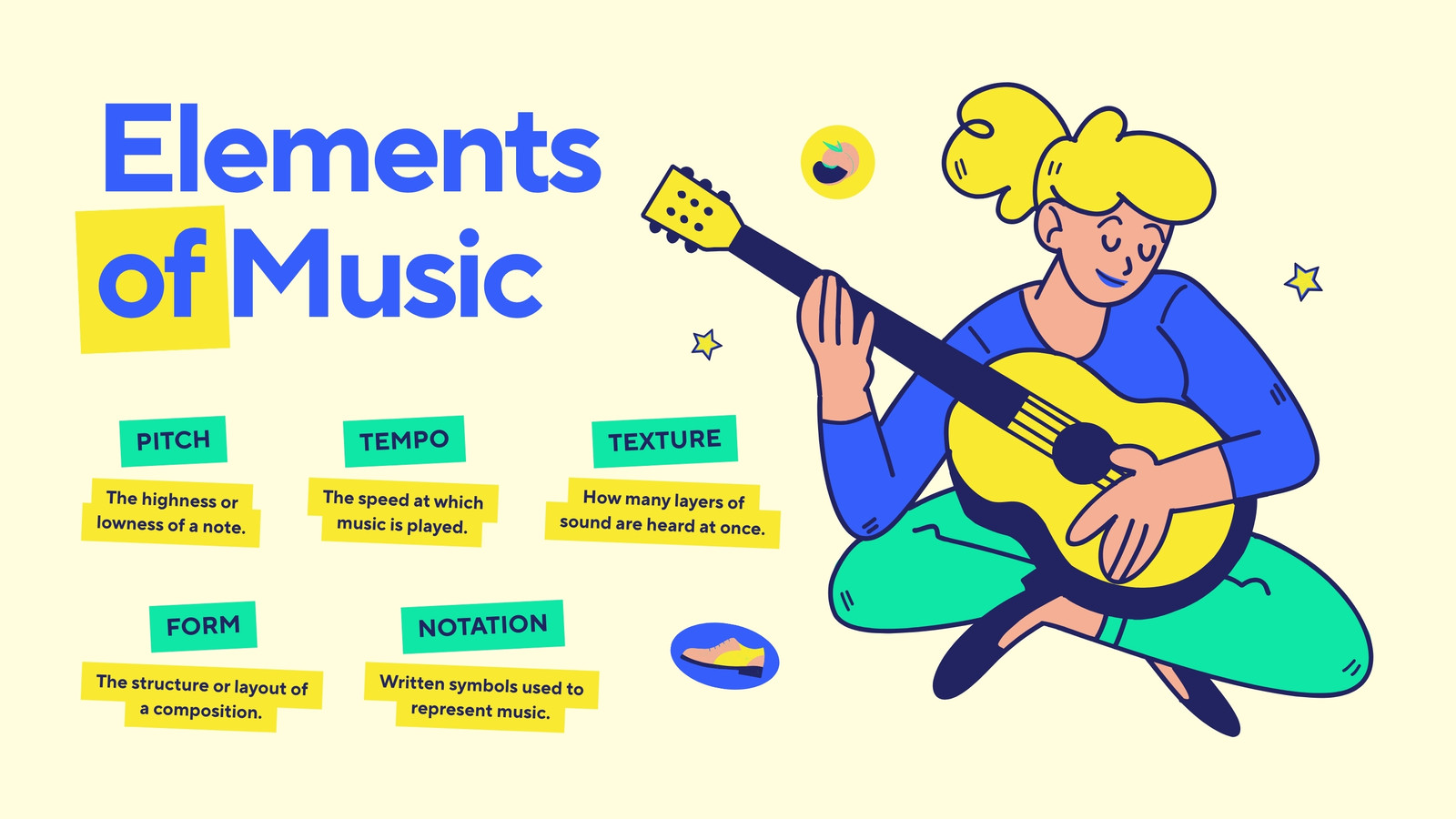 Elements of Music

PITCH
The highness or lowness of a note.

TEMPO
The speed at which music is played.

TEXTURE
How many layers of sound are heard at once.

FORM
The structure or layout of a composition.

NOTATION
Written symbols used to represent music.